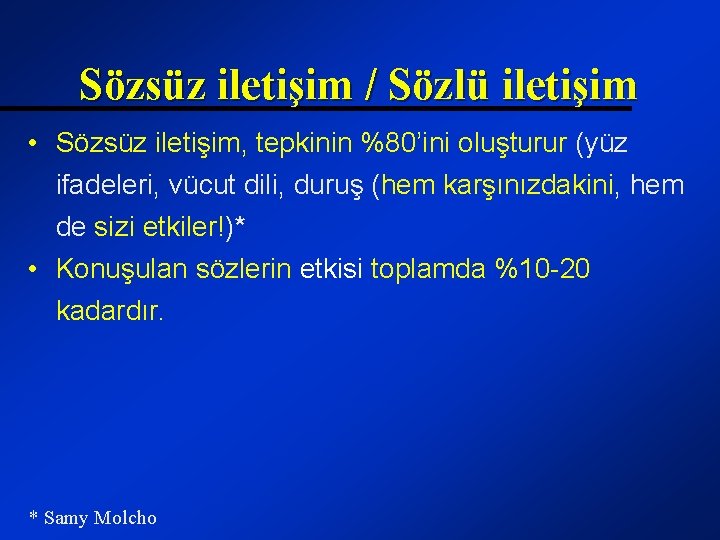 Sözsüz iletişim / Sözlü iletişim

• Sözsüz iletişim, tepkinin %80'ini oluşturur (yüz ifadeleri, vücut dili, duruş (hem karşınızdakini, hem de sizi etkiler!)*

• Konuşulan sözlerin etkisi toplamda %10-20 kadardır.

* Samy Molcho